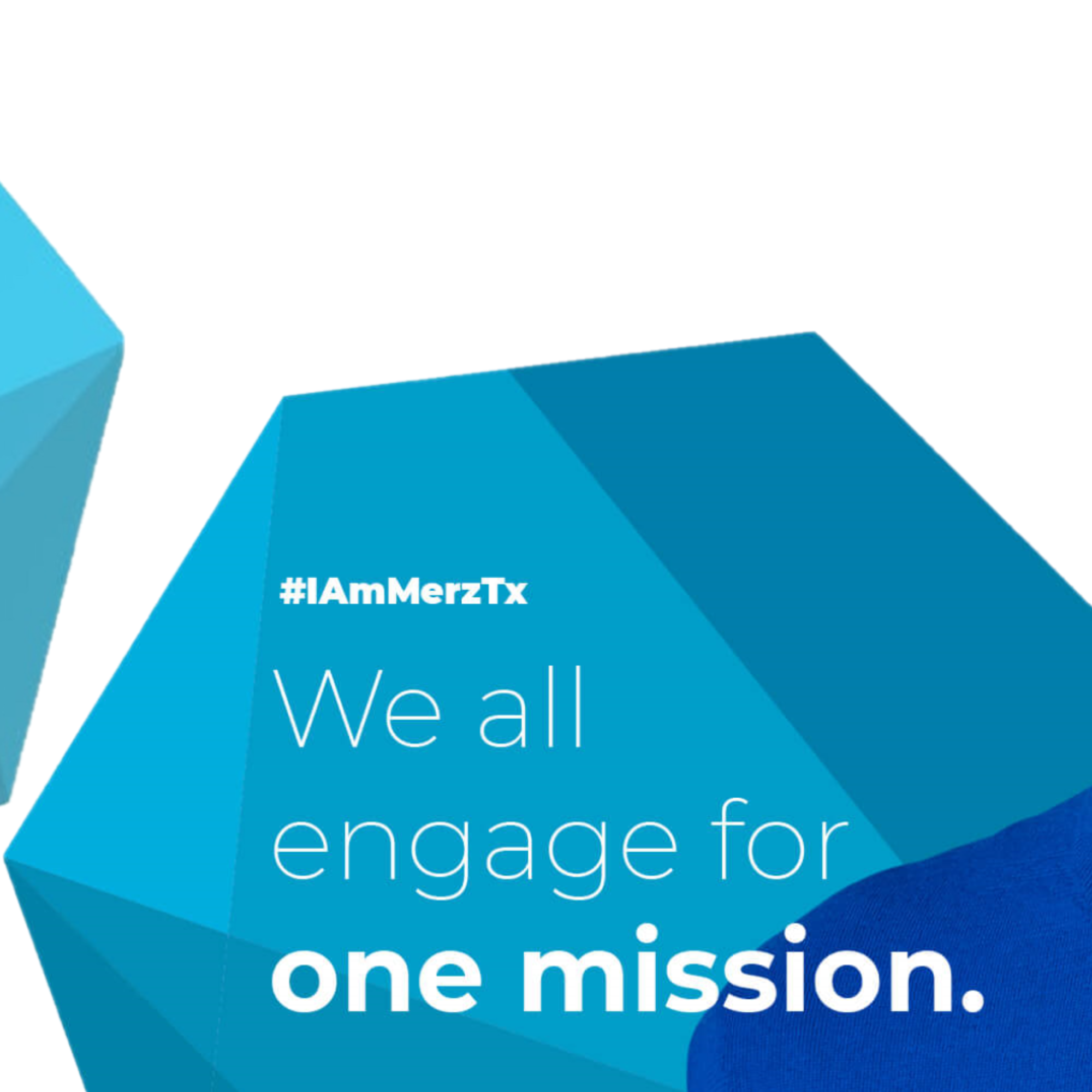 #IAmMerzTx

We all engage for one mission.